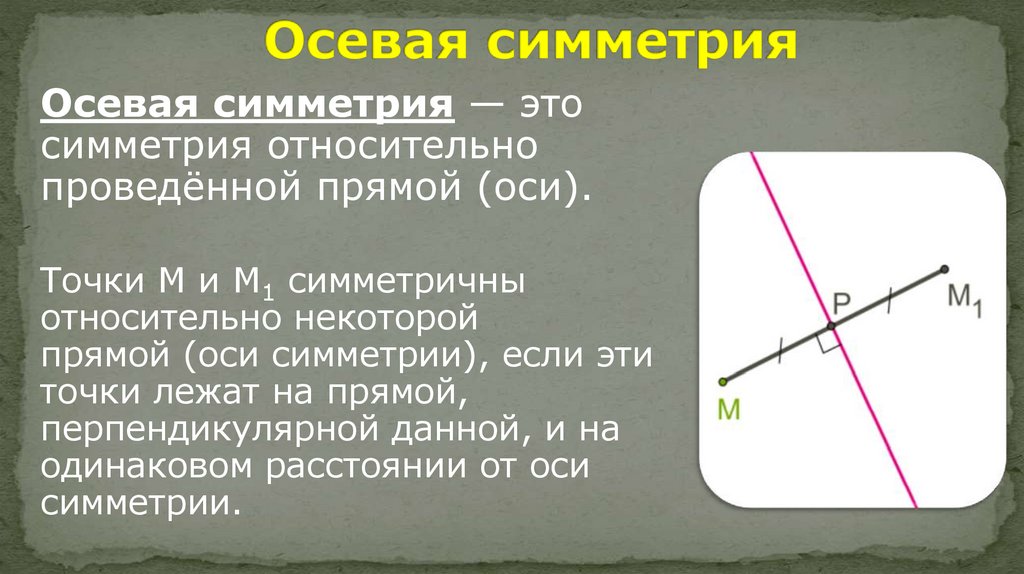 Осевая симметрия

Осевая симметрия — это симметрия относительно проведённой прямой (оси).

Точки M и $M_1$ симметричны относительно некоторой прямой (оси симметрии), если эти точки лежат на прямой, перпендикулярной данной, и на одинаковом расстоянии от оси симметрии.

P
$M_1$
M